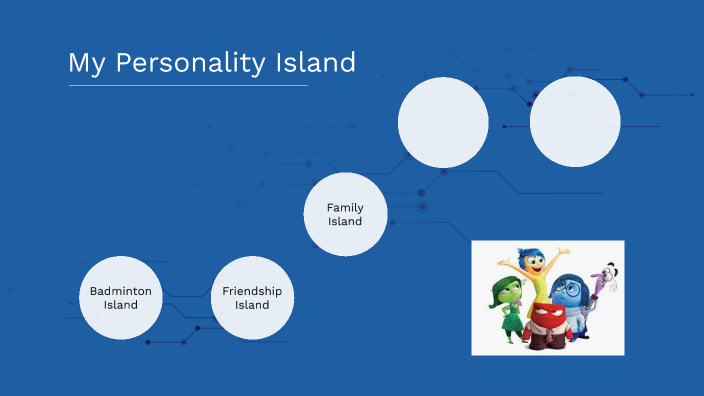 My Personality Island

Family Island

Badminton Island

Friendship Island